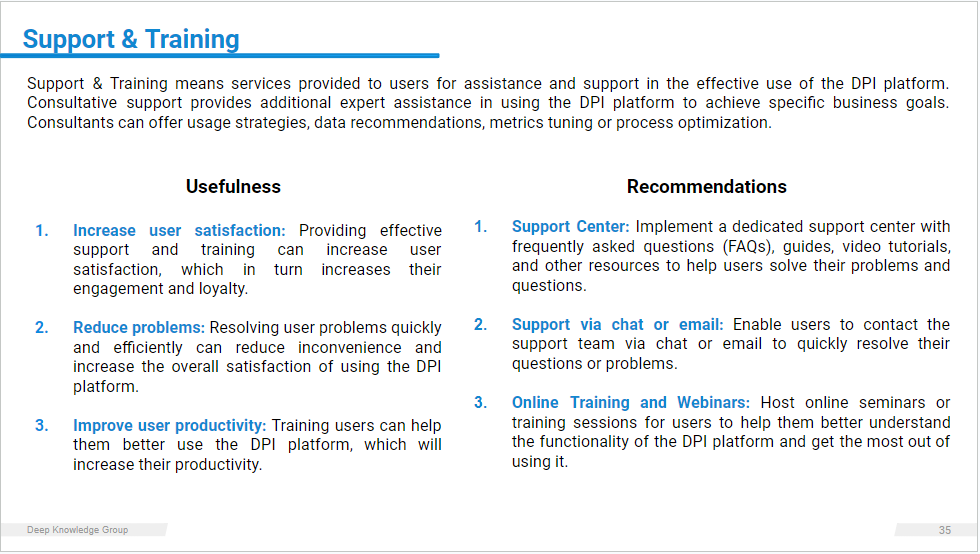 Support & Training

Support & Training means services provided to users for assistance and support in the effective use of the DPI platform. Consultative support provides additional expert assistance in using the DPI platform to achieve specific business goals. Consultants can offer usage strategies, data recommendations, metrics tuning or process optimization.

Usefulness

1. Increase user satisfaction: Providing effective support and training can increase user satisfaction, which in turn increases their engagement and loyalty.

2. Reduce problems: Resolving user problems quickly and efficiently can reduce inconvenience and increase the overall satisfaction of using the DPI platform.

3. Improve user productivity: Training users can help them better use the DPI platform, which will increase their productivity.

Recommendations

1. Support Center: Implement a dedicated support center with frequently asked questions (FAQs), guides, video tutorials, and other resources to help users solve their problems and questions.

2. Support via chat or email: Enable users to contact the support team via chat or email to quickly resolve their questions or problems.

3. Online Training and Webinars: Host online seminars or training sessions for users to help them better understand the functionality of the DPI platform and get the most out of using it.

Deep Knowledge Group

35